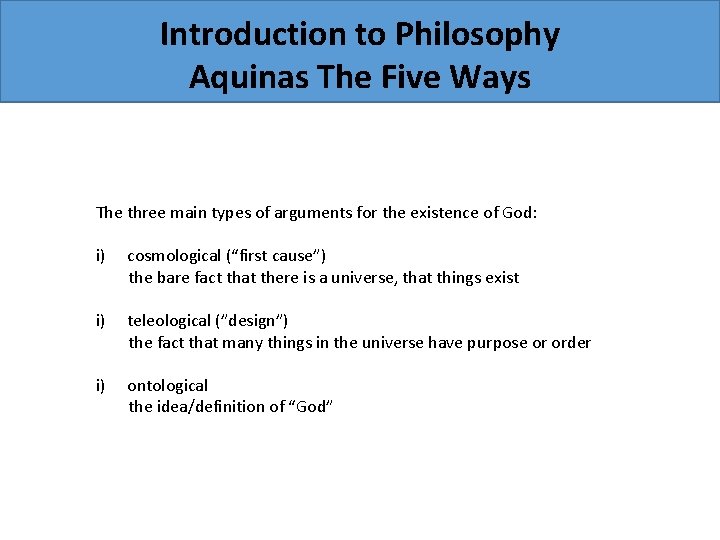 Introduction to Philosophy
Aquinas The Five Ways

The three main types of arguments for the existence of God:

i) cosmological (“first cause”)
the bare fact that there is a universe, that things exist

i) teleological (“design”)
the fact that many things in the universe have purpose or order

i) ontological
the idea/definition of “God”